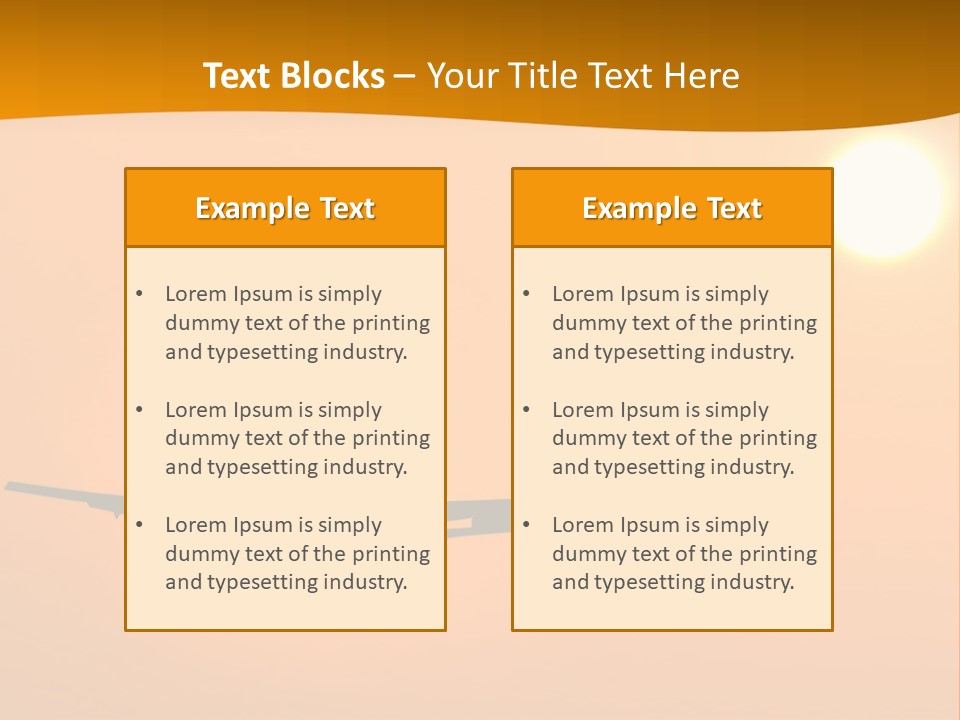 Text Blocks – Your Title Text Here

Example Text

• Lorem Ipsum is simply dummy text of the printing and typesetting industry.

• Lorem Ipsum is simply dummy text of the printing and typesetting industry.

• Lorem Ipsum is simply dummy text of the printing and typesetting industry.

Example Text

• Lorem Ipsum is simply dummy text of the printing and typesetting industry.

• Lorem Ipsum is simply dummy text of the printing and typesetting industry.

• Lorem Ipsum is simply dummy text of the printing and typesetting industry.